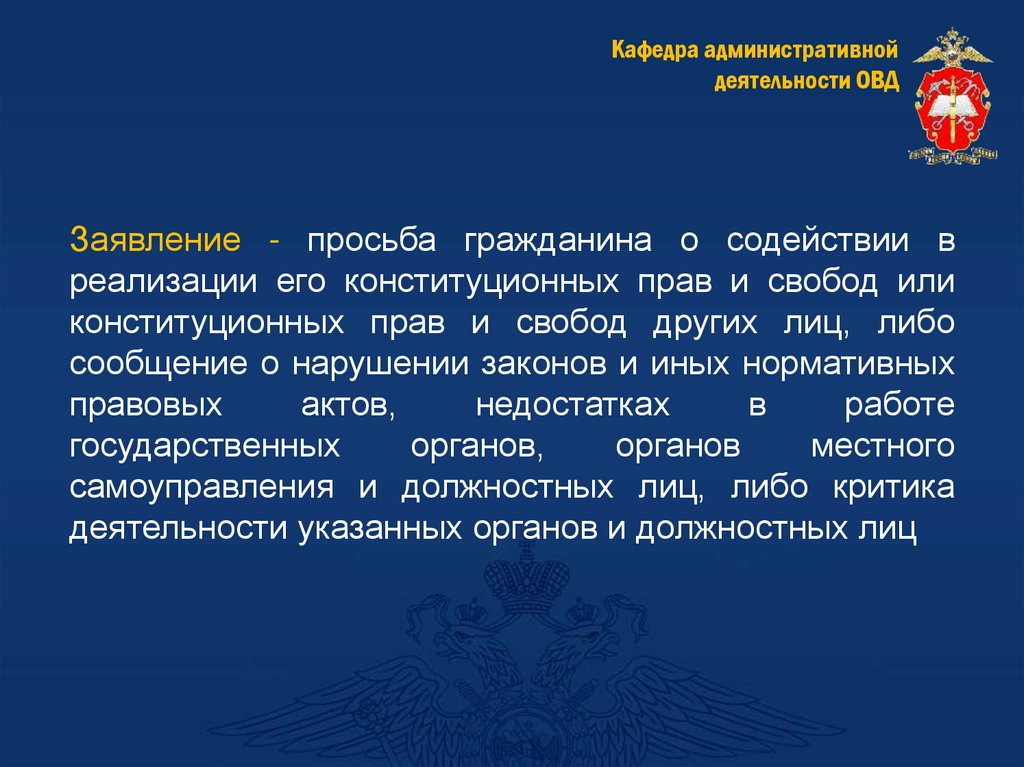 Кафедра административной деятельности ОВД

Заявление - просьба гражданина о содействии в реализации его конституционных прав и свобод или конституционных прав и свобод других лиц, либо сообщение о нарушении законов и иных нормативных правовых актов, недостатках в работе государственных органов, органов местного самоуправления и должностных лиц, либо критика деятельности указанных органов и должностных лиц